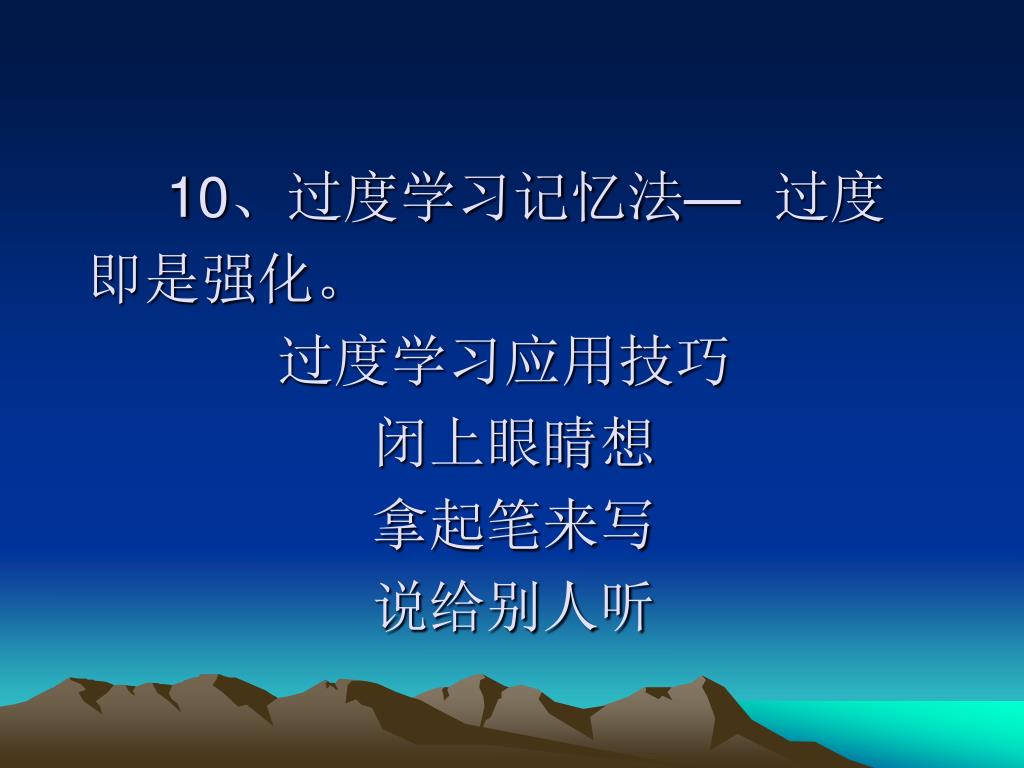 10、过度学习记忆法— 过度即是强化。

过度学习应用技巧

闭上眼睛想

拿起笔来写

说给别人听